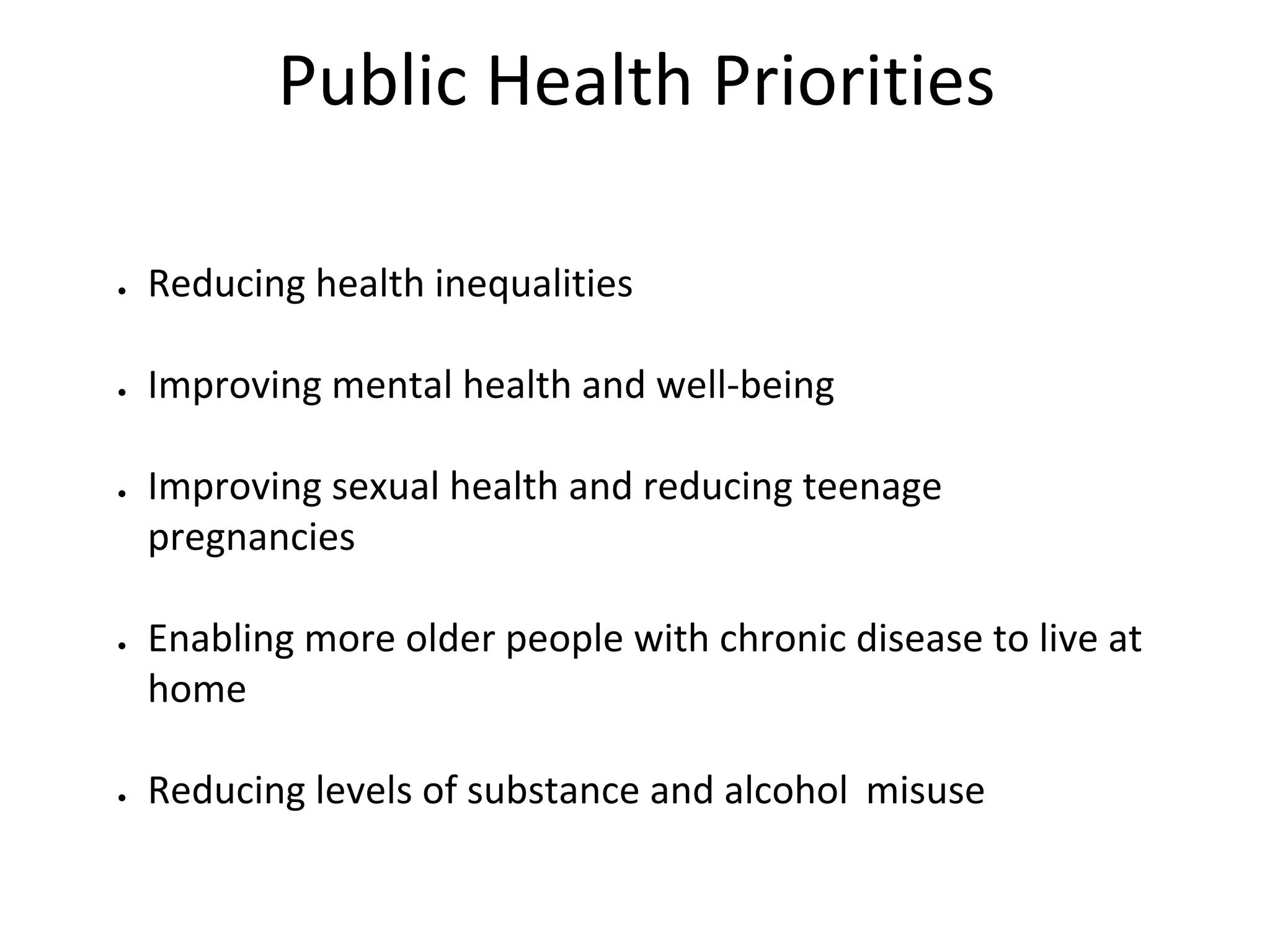 Public Health Priorities

• Reducing health inequalities

• Improving mental health and well-being

• Improving sexual health and reducing teenage pregnancies

• Enabling more older people with chronic disease to live at home

• Reducing levels of substance and alcohol misuse